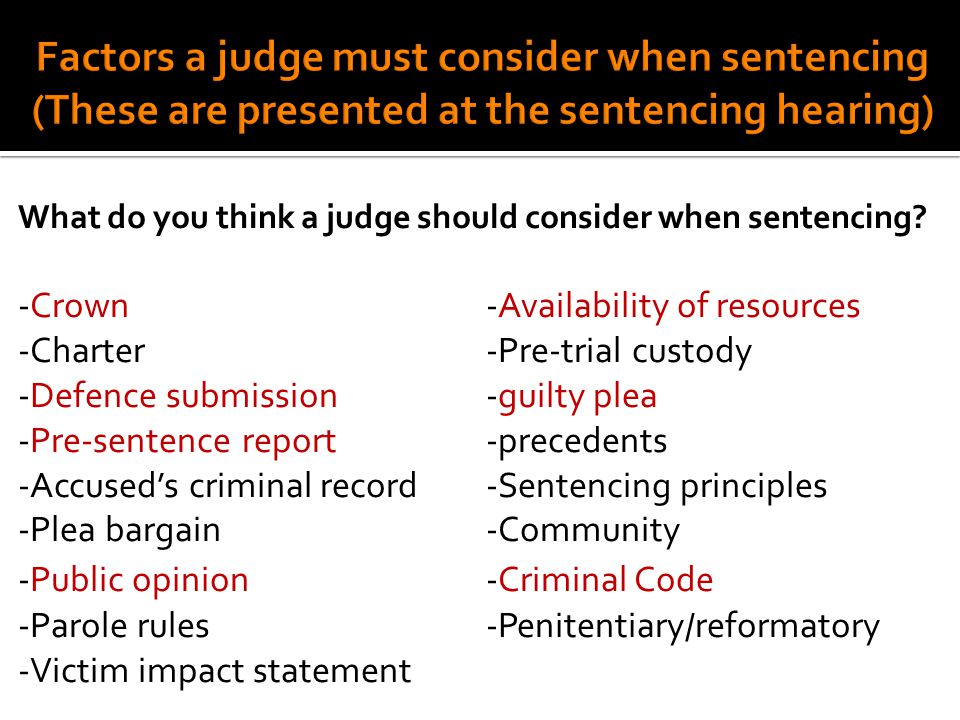 Factors a judge must consider when sentencing (These are presented at the sentencing hearing)

What do you think a judge should consider when sentencing?

-Crown
-Charter
-Defence submission
-Pre-sentence report
-Accused's criminal record
-Plea bargain
-Public opinion
-Parole rules
-Victim impact statement

-Availability of resources
-Pre-trial custody
-guilty plea
-precedents
-Sentencing principles
-Community
-Criminal Code
-Penitentiary/reformatory